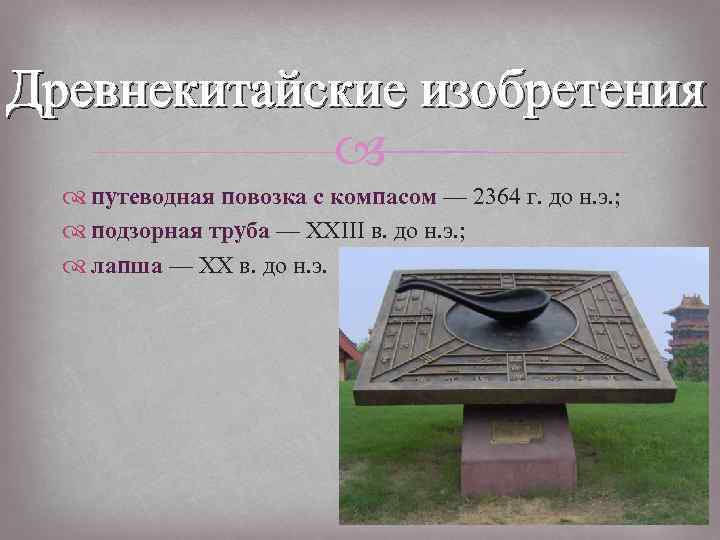 Древнекитайские изобретения

путеводная повозка с компасом — 2364 г. до н.э.;
подзорная труба — XXIII в. до н.э.;
лапша — XX в. до н.э.